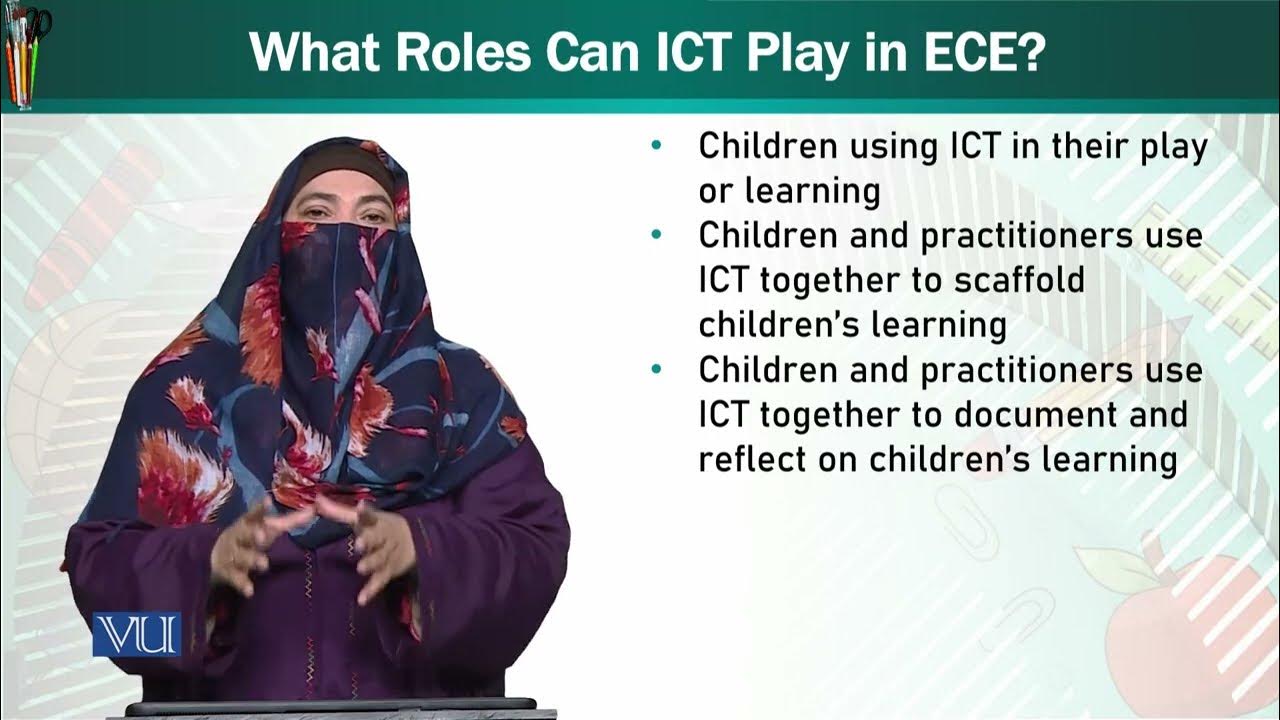 What Roles Can ICT Play in ECE?

• Children using ICT in their play or learning
• Children and practitioners use ICT together to scaffold children's learning
• Children and practitioners use ICT together to document and reflect on children's learning

VU